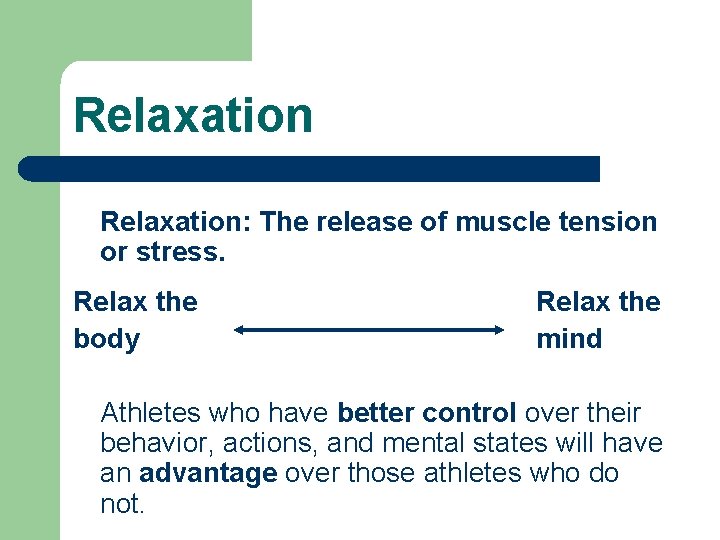 Relaxation

Relaxation: The release of muscle tension or stress.

Relax the body

Relax the mind

Athletes who have better control over their behavior, actions, and mental states will have an advantage over those athletes who do not.